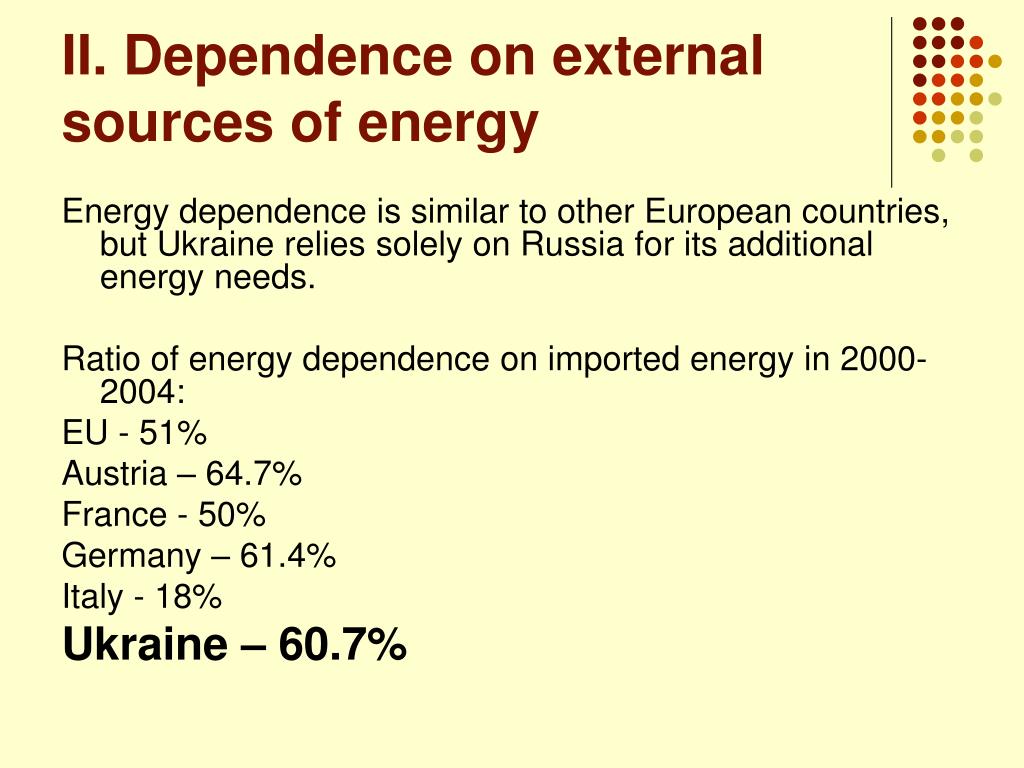 II. Dependence on external sources of energy

Energy dependence is similar to other European countries, but Ukraine relies solely on Russia for its additional energy needs.

Ratio of energy dependence on imported energy in 2000-2004:
EU - 51%
Austria – 64.7%
France - 50%
Germany – 61.4%
Italy - 18%
Ukraine – 60.7%